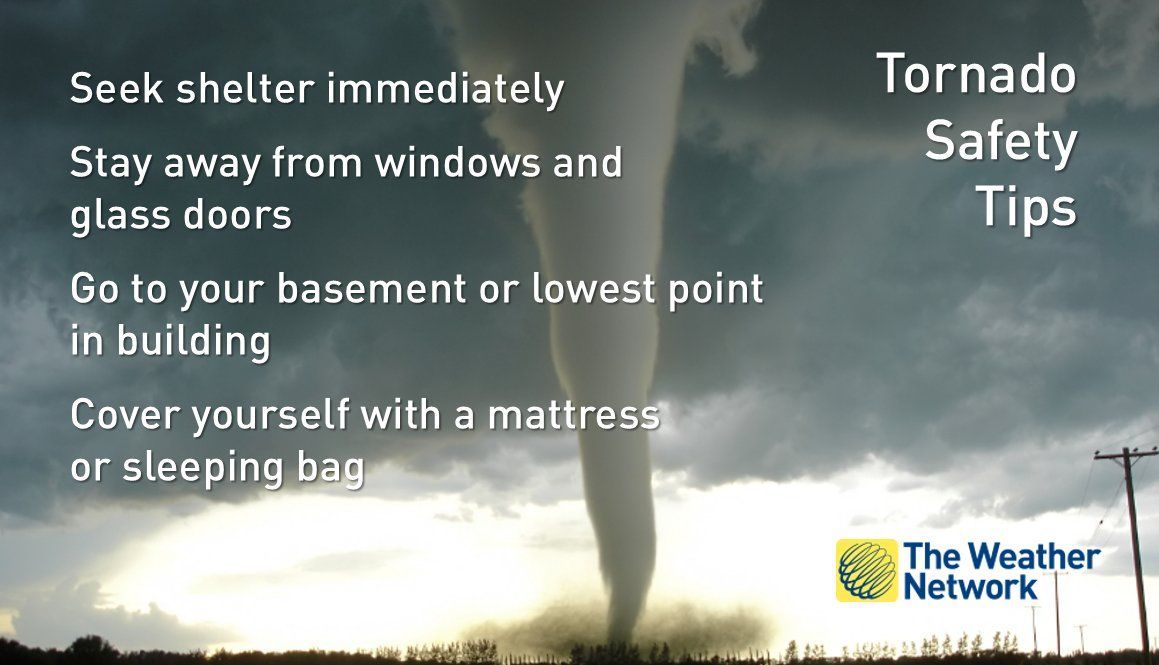 Tornado Safety Tips

Seek shelter immediately

Stay away from windows and glass doors

Go to your basement or lowest point in building

Cover yourself with a mattress or sleeping bag

The Weather Network